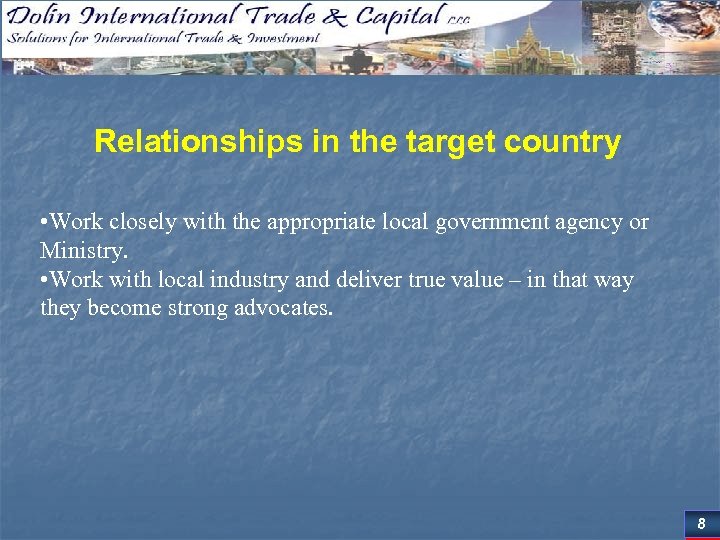 Dolin International Trade & Capital LLC
Solutions for International Trade & Investment

Relationships in the target country

•Work closely with the appropriate local government agency or Ministry.
•Work with local industry and deliver true value – in that way they become strong advocates.

8